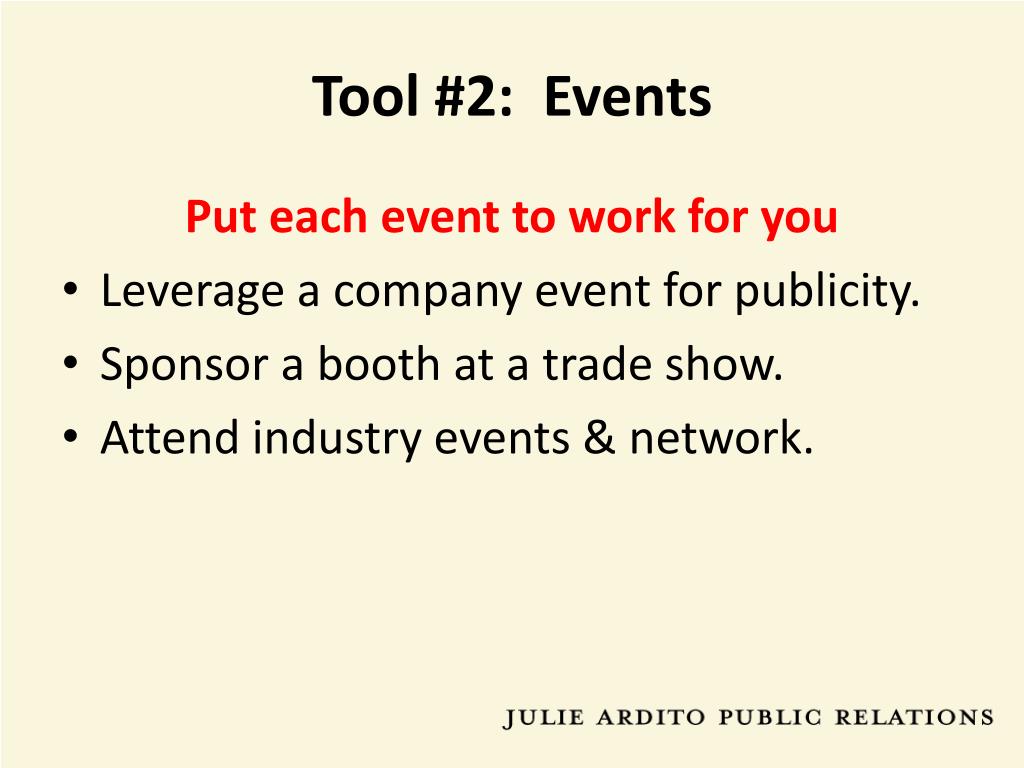 Tool #2:  Events

Put each event to work for you

• Leverage a company event for publicity.
• Sponsor a booth at a trade show.
• Attend industry events & network.

JULIE ARDITO PUBLIC RELATIONS